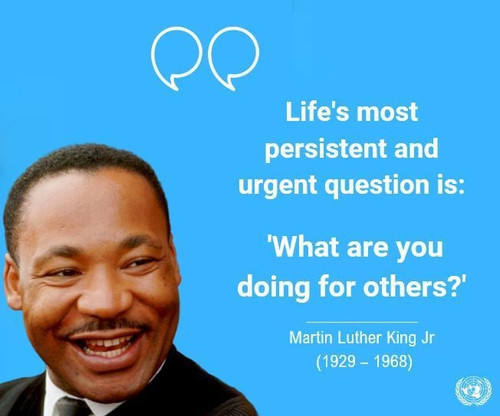 Life's most persistent and urgent question is:

'What are you doing for others?'

Martin Luther King Jr
(1929 – 1968)